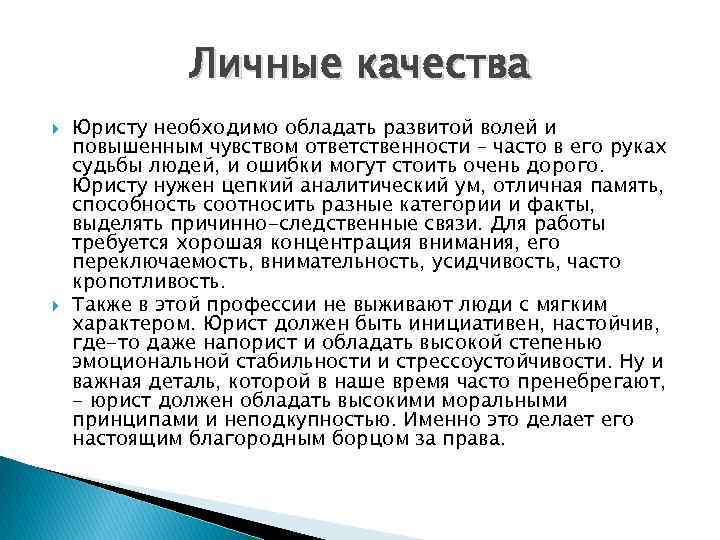 Личные качества

Юристу необходимо обладать развитой волей и повышенным чувством ответственности – часто в его руках судьбы людей, и ошибки могут стоить очень дорого. Юристу нужен цепкий аналитический ум, отличная память, способность соотносить разные категории и факты, выделять причинно-следственные связи. Для работы требуется хорошая концентрация внимания, его переключаемость, внимательность, усидчивость, часто кропотливость.

Также в этой профессии не выживают люди с мягким характером. Юрист должен быть инициативен, настойчив, где-то даже напорист и обладать высокой степенью эмоциональной стабильности и стрессоустойчивости. Ну и важная деталь, которой в наше время часто пренебрегают, – юрист должен обладать высокими моральными принципами и неподкупностью. Именно это делает его настоящим благородным борцом за права.